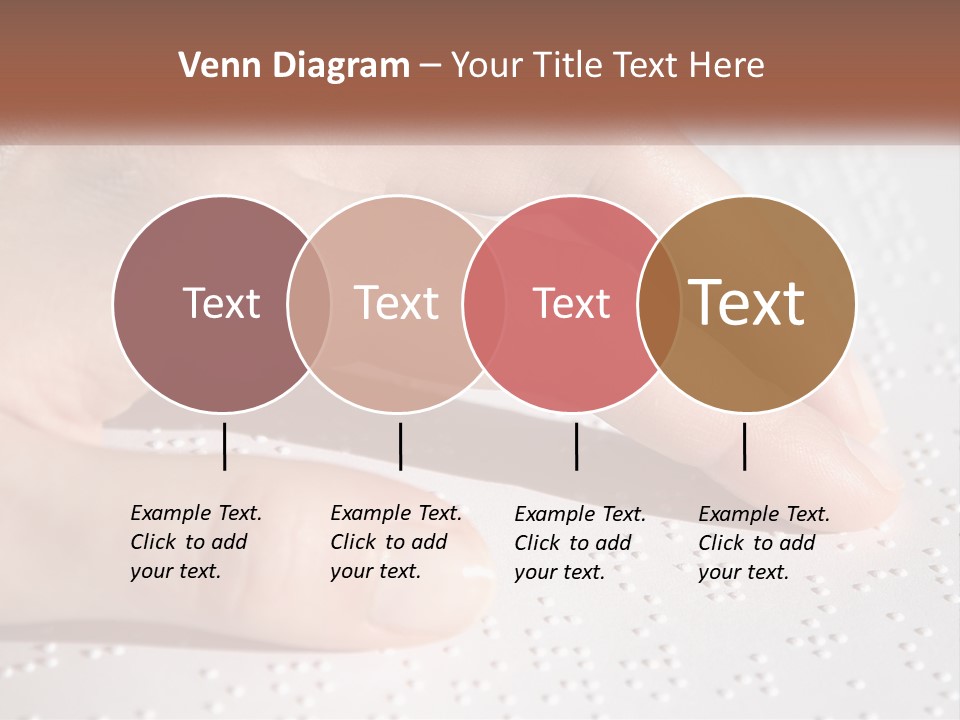 Venn Diagram – Your Title Text Here

Text

Text

Text

Text

Example Text. Click to add your text.

Example Text. Click to add your text.

Example Text. Click to add your text.

Example Text. Click to add your text.